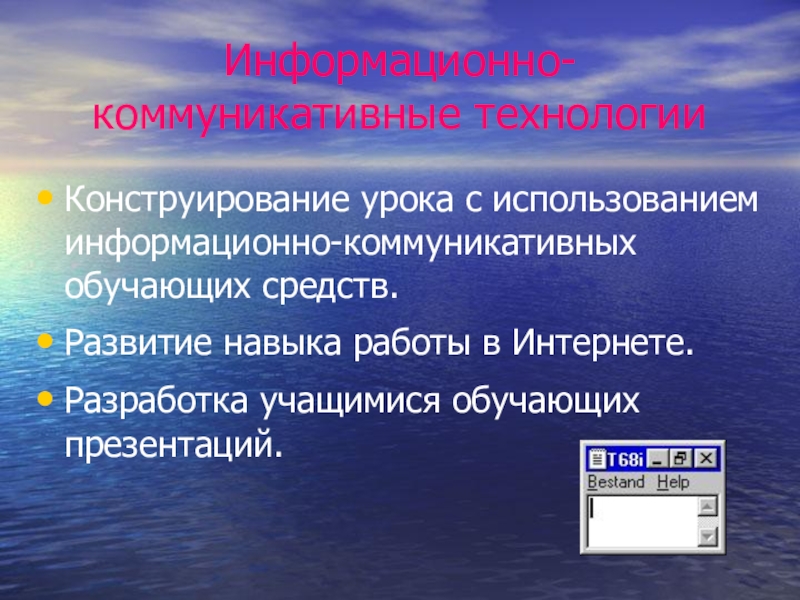 Информационно-коммуникативные технологии

• Конструирование урока с использованием информационно-коммуникативных обучающих средств.

• Развитие навыка работы в Интернете.

• Разработка учащимися обучающих презентаций.

T68i
Bestand Help